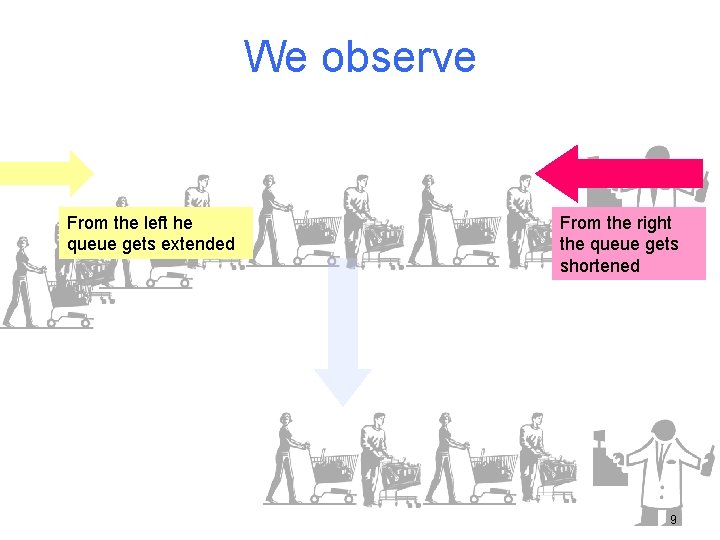 We observe

From the left he queue gets extended

From the right the queue gets shortened

9